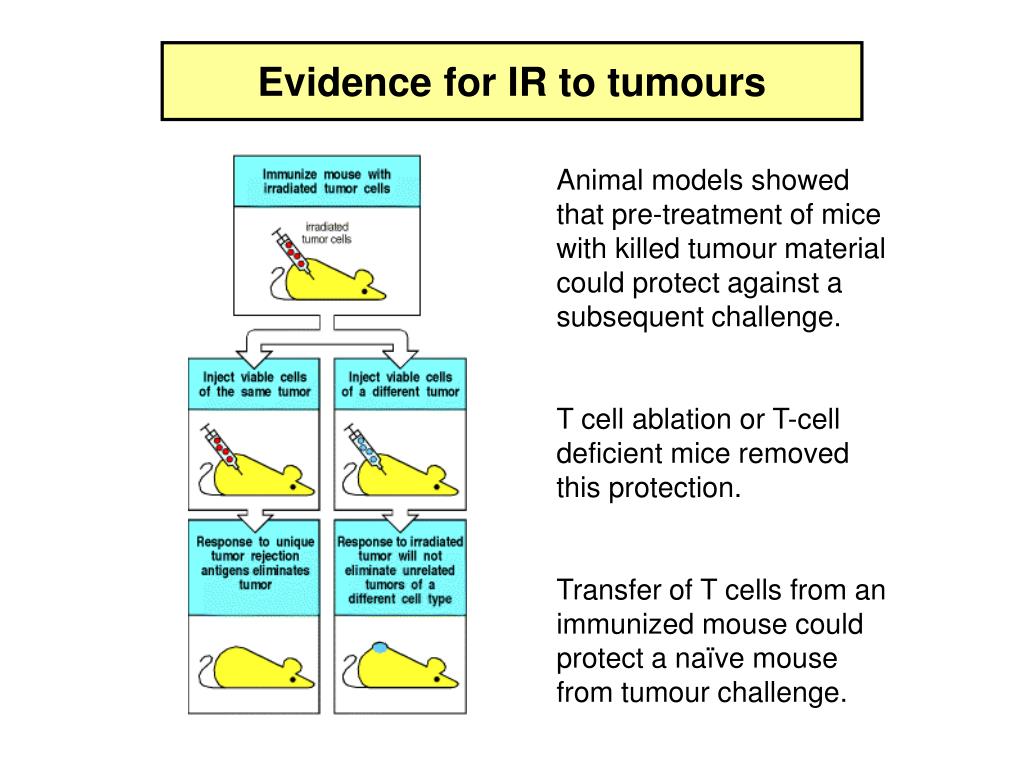 Evidence for IR to tumours

Immunize mouse with irradiated tumor cells

irradiated tumor cells

Inject viable cells of the same tumor

Inject viable cells of a different tumor

Response to unique tumor rejection antigens eliminates tumor

Response to irradiated tumor will not eliminate unrelated tumors of a different cell type

Animal models showed that pre-treatment of mice with killed tumour material could protect against a subsequent challenge.

T cell ablation or T-cell deficient mice removed this protection.

Transfer of T cells from an immunized mouse could protect a naïve mouse from tumour challenge.